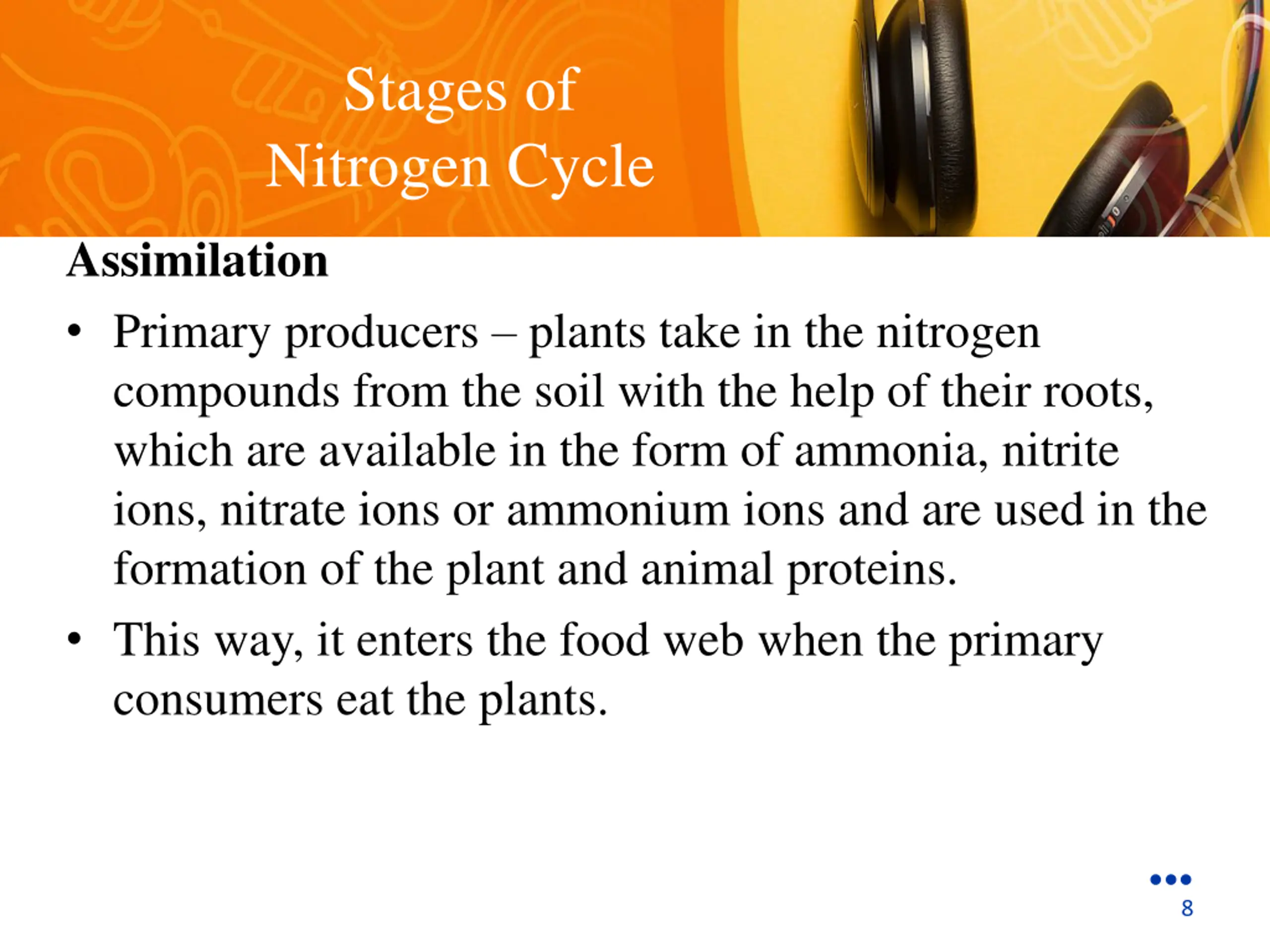 Stages of Nitrogen Cycle

Assimilation

• Primary producers – plants take in the nitrogen compounds from the soil with the help of their roots, which are available in the form of ammonia, nitrite ions, nitrate ions or ammonium ions and are used in the formation of the plant and animal proteins.

• This way, it enters the food web when the primary consumers eat the plants.

8